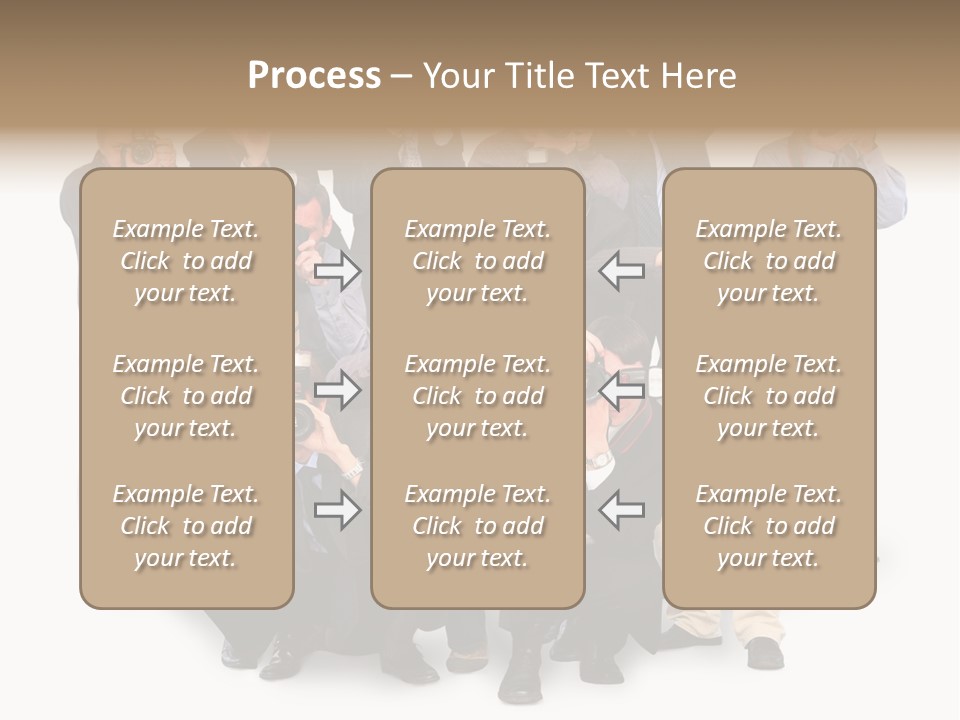 Process – Your Title Text Here

Example Text. Click to add your text.

Example Text. Click to add your text.

Example Text. Click to add your text.

Example Text. Click to add your text.

Example Text. Click to add your text.

Example Text. Click to add your text.

Example Text. Click to add your text.

Example Text. Click to add your text.

Example Text. Click to add your text.